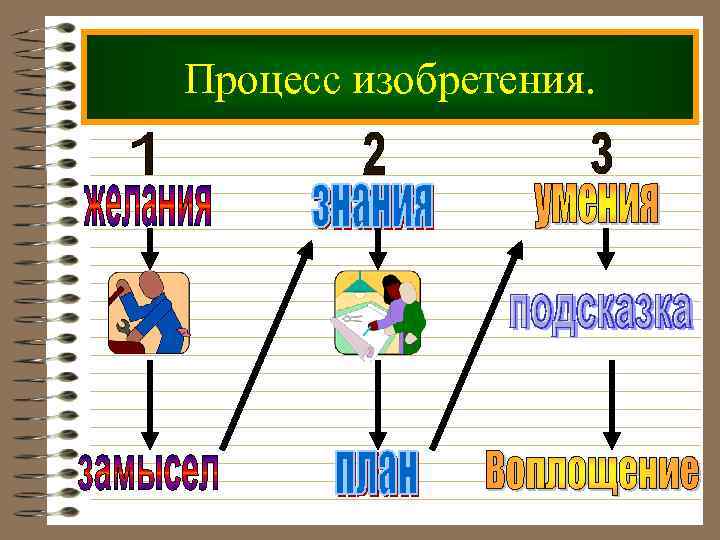 Процесс изобретения.

1
желания

замысел

2
знания

план

3
умения

подсказка

Воплощение